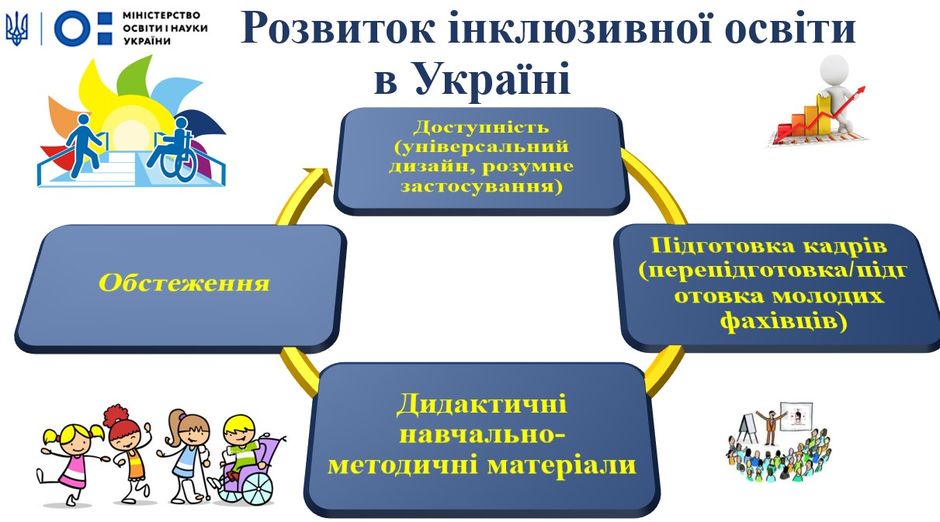 МІНІСТЕРСТВО ОСВІТИ І НАУКИ УКРАЇНИ

Розвиток інклюзивної освіти в Україні

Доступність (універсальний дизайн, розумне застосування)

Підготовка кадрів (перепідготовка/підготовка молодих фахівців)

Дидактичні навчально-методичні матеріали

Обстеження